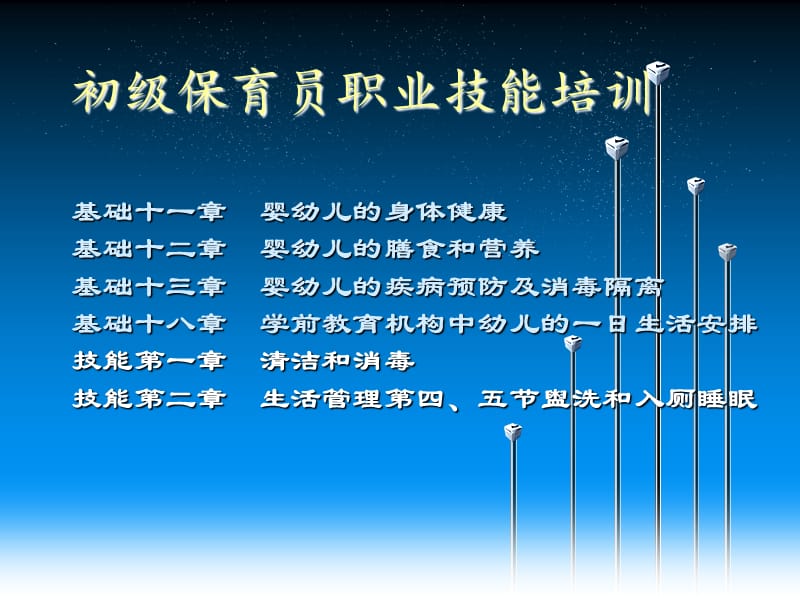 初级保育员职业技能培训

基础十一章　婴幼儿的身体健康
基础十二章　婴幼儿的膳食和营养
基础十三章　婴幼儿的疾病预防及消毒隔离
基础十八章　学前教育机构中幼儿的一日生活安排
技能第一章　清洁和消毒
技能第二章　生活管理第四、五节盥洗和入厕睡眠